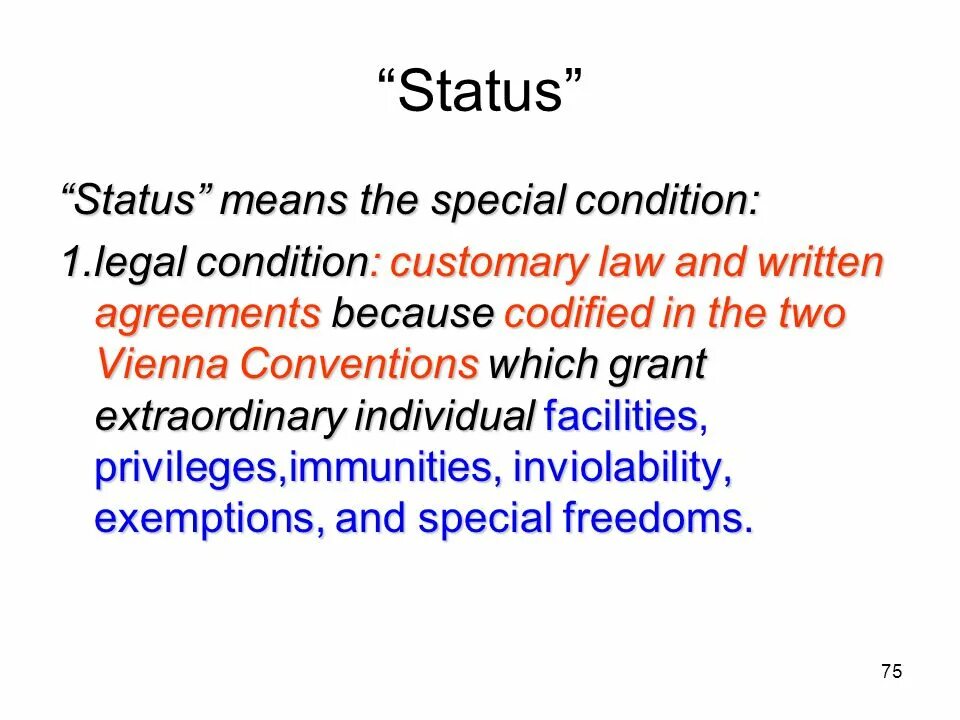 “Status”

“Status” means the special condition:

1.legal condition: customary law and written agreements because codified in the two Vienna Conventions which grant extraordinary individual facilities, privileges,immunities, inviolability, exemptions, and special freedoms.

75